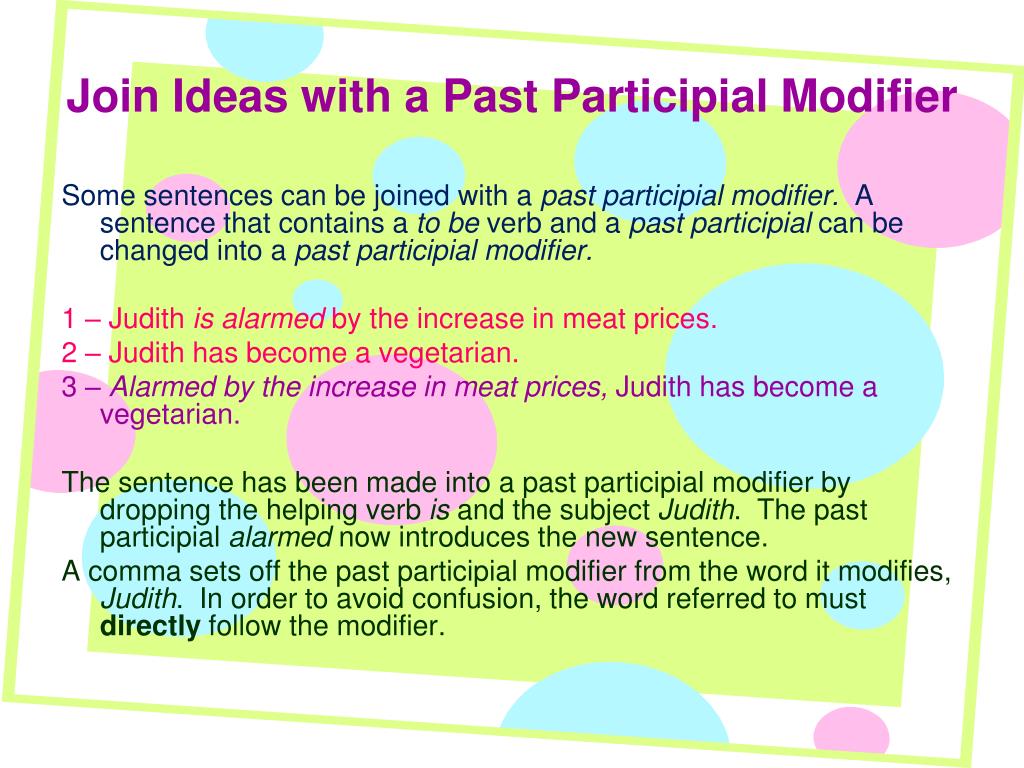 Join Ideas with a Past Participial Modifier

Some sentences can be joined with a past participial modifier. A sentence that contains a to be verb and a past participial can be changed into a past participial modifier.

1 – Judith is alarmed by the increase in meat prices.
2 – Judith has become a vegetarian.
3 – Alarmed by the increase in meat prices, Judith has become a vegetarian.

The sentence has been made into a past participial modifier by dropping the helping verb is and the subject Judith. The past participial alarmed now introduces the new sentence.
A comma sets off the past participial modifier from the word it modifies, Judith. In order to avoid confusion, the word referred to must directly follow the modifier.